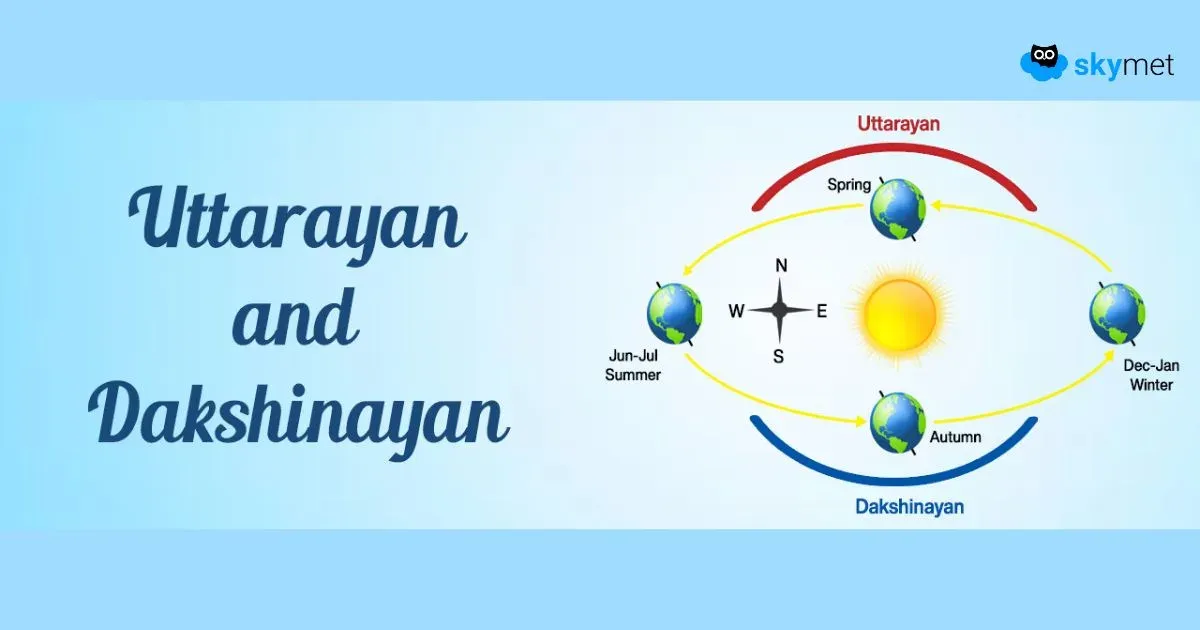 skymet

Uttarayan and Dakshinayan

Uttarayan

Spring

N
W
E
S

Jun-Jul
Summer

Dec-Jan
Winter

Autumn

Dakshinayan